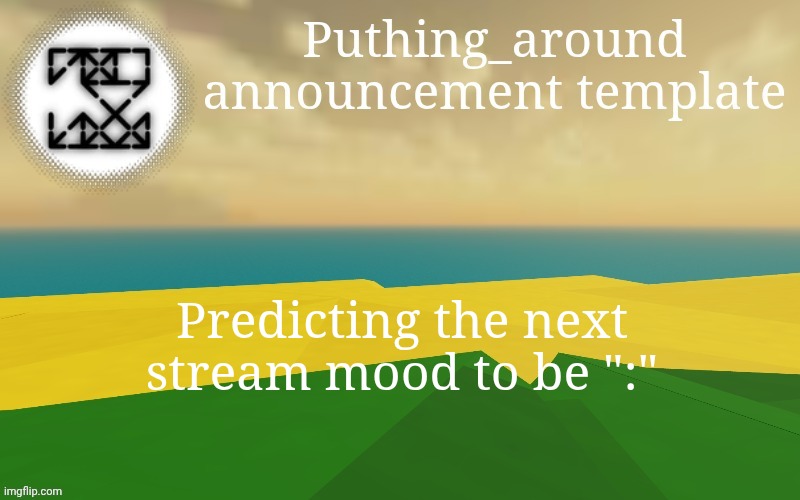 Puthing_around announcement template

Predicting the next stream mood to be ":"

imgflip.com